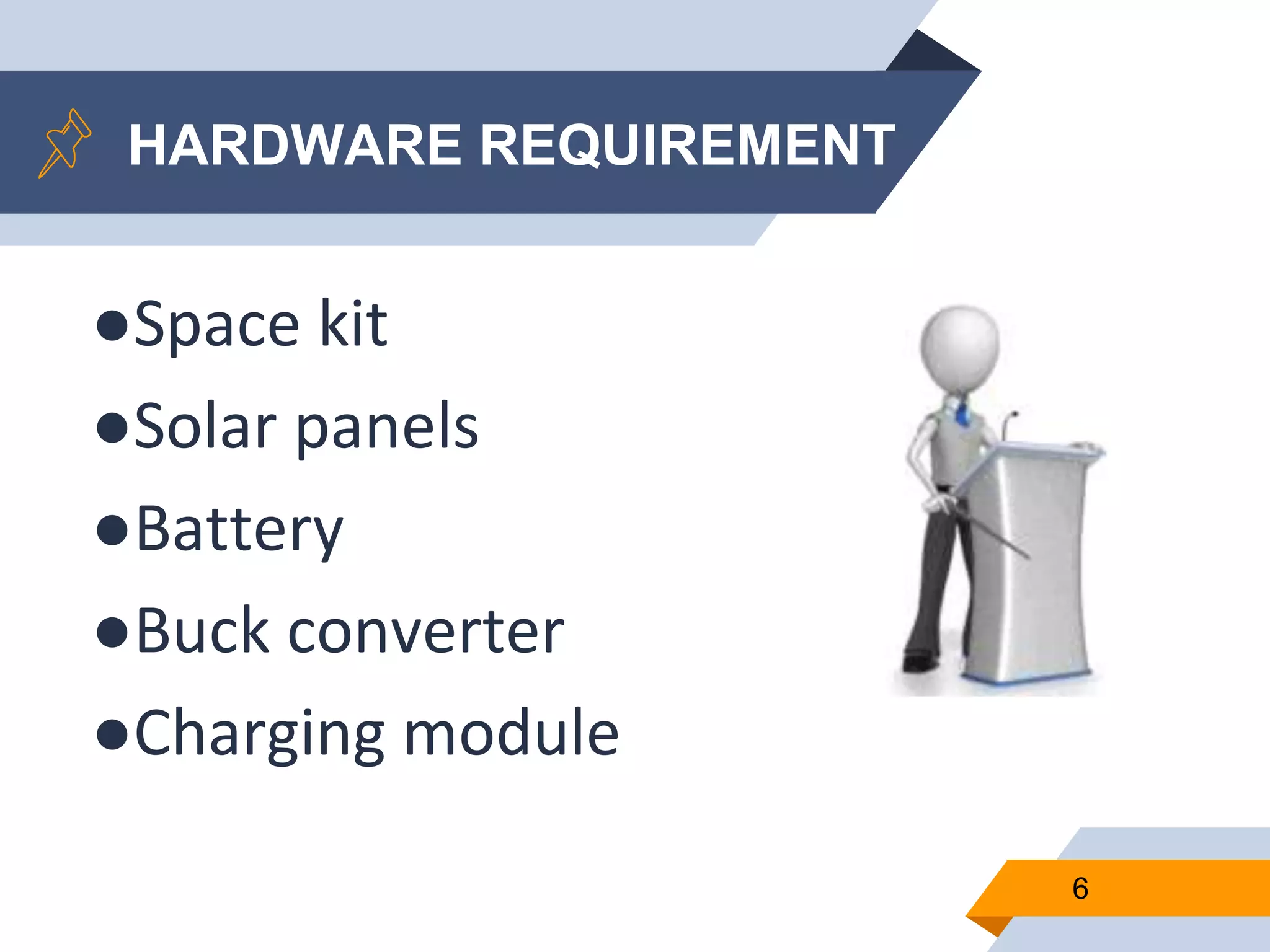 HARDWARE REQUIREMENT

●Space kit
●Solar panels
●Battery
●Buck converter
●Charging module

6